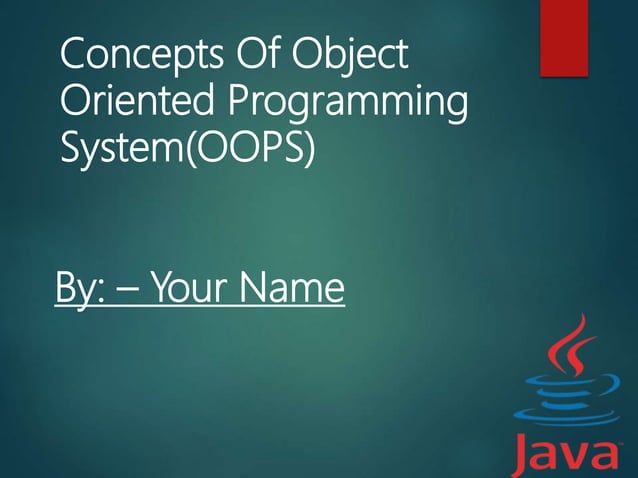 Concepts Of Object Oriented Programming System(OOPS)

By: – Your Name

Java